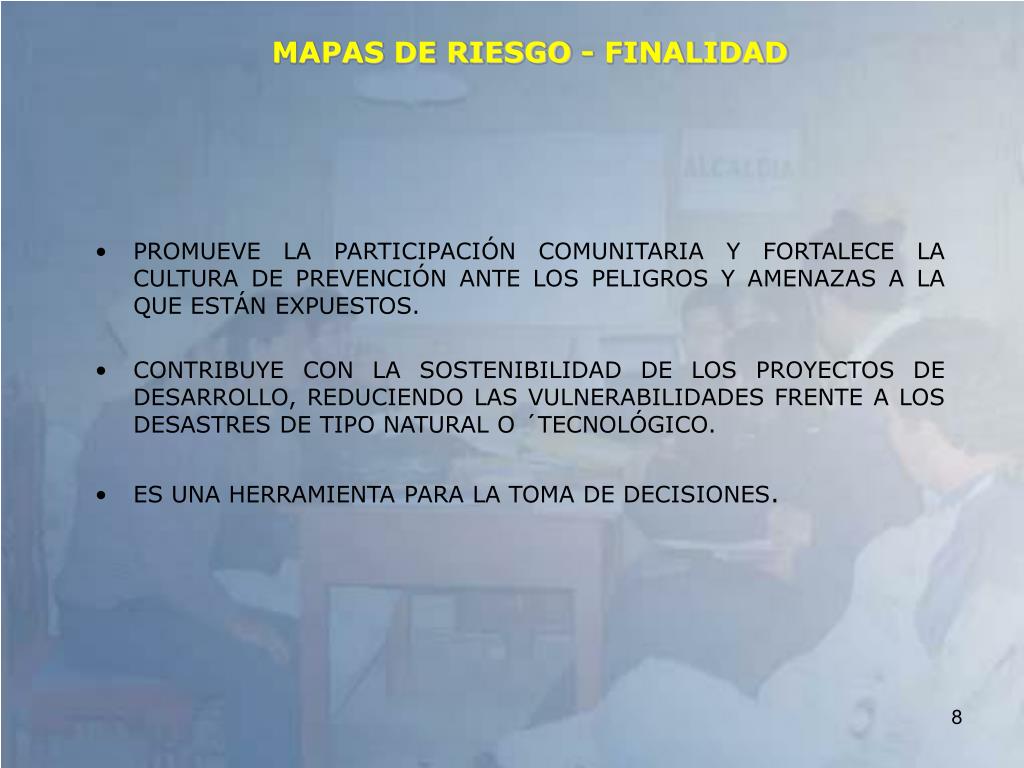 MAPAS DE RIESGO - FINALIDAD

ALCALDIA

• PROMUEVE LA PARTICIPACIÓN COMUNITARIA Y FORTALECE LA CULTURA DE PREVENCIÓN ANTE LOS PELIGROS Y AMENAZAS A LA QUE ESTÁN EXPUESTOS.

• CONTRIBUYE CON LA SOSTENIBILIDAD DE LOS PROYECTOS DE DESARROLLO, REDUCIENDO LAS VULNERABILIDADES FRENTE A LOS DESASTRES DE TIPO NATURAL O ´TECNOLÓGICO.

• ES UNA HERRAMIENTA PARA LA TOMA DE DECISIONES.

8